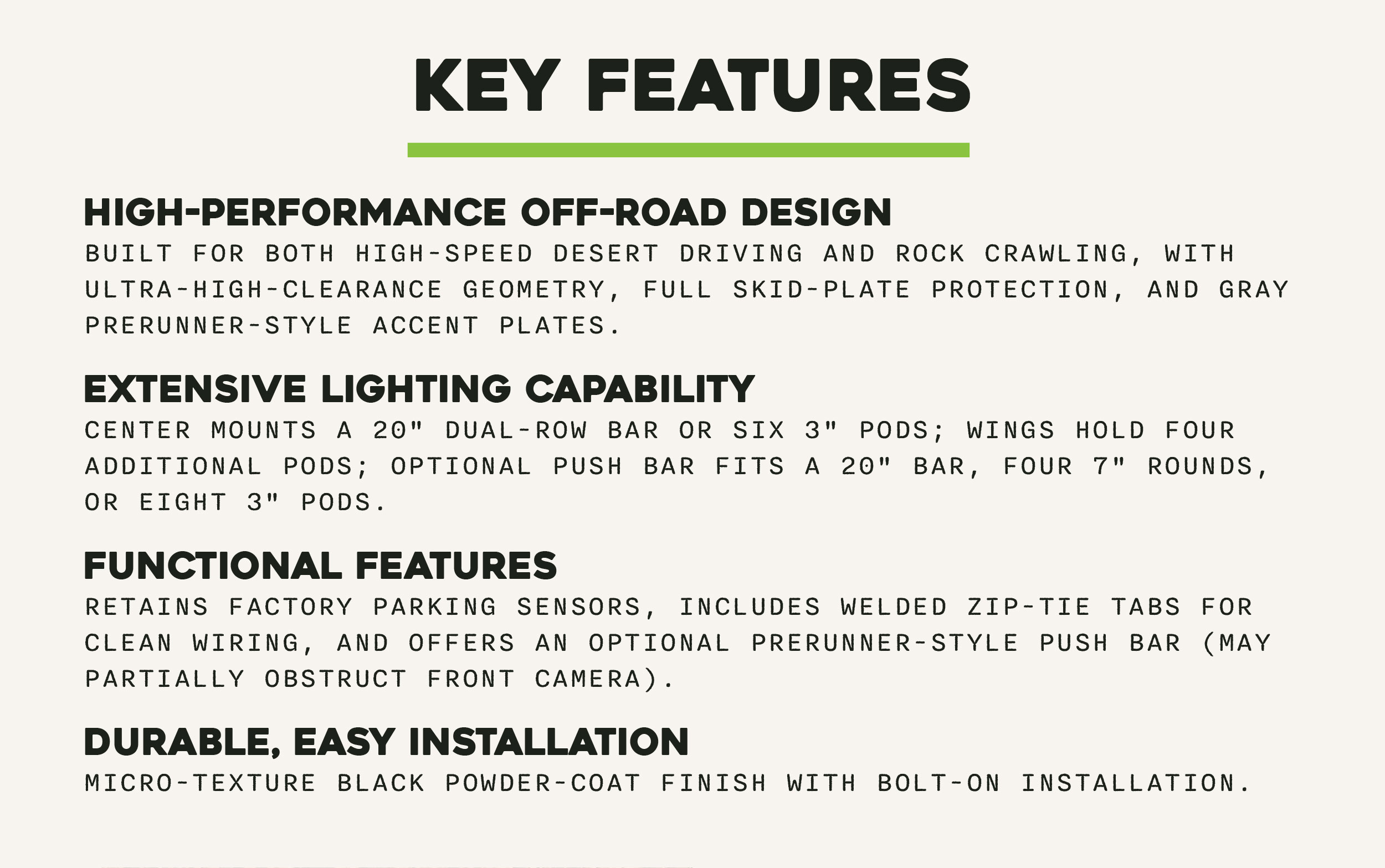 KEY FEATURES

HIGH-PERFORMANCE OFF-ROAD DESIGN
BUILT FOR BOTH HIGH-SPEED DESERT DRIVING AND ROCK CRAWLING, WITH ULTRA-HIGH-CLEARANCE GEOMETRY, FULL SKID-PLATE PROTECTION, AND GRAY PRERUNNER-STYLE ACCENT PLATES.

EXTENSIVE LIGHTING CAPABILITY
CENTER MOUNTS A 20" DUAL-ROW BAR OR SIX 3" PODS; WINGS HOLD FOUR ADDITIONAL PODS; OPTIONAL PUSH BAR FITS A 20" BAR, FOUR 7" ROUNDS, OR EIGHT 3" PODS.

FUNCTIONAL FEATURES
RETAINS FACTORY PARKING SENSORS, INCLUDES WELDED ZIP-TIE TABS FOR CLEAN WIRING, AND OFFERS AN OPTIONAL PRERUNNER-STYLE PUSH BAR (MAY PARTIALLY OBSTRUCT FRONT CAMERA).

DURABLE, EASY INSTALLATION
MICRO-TEXTURE BLACK POWDER-COAT FINISH WITH BOLT-ON INSTALLATION.